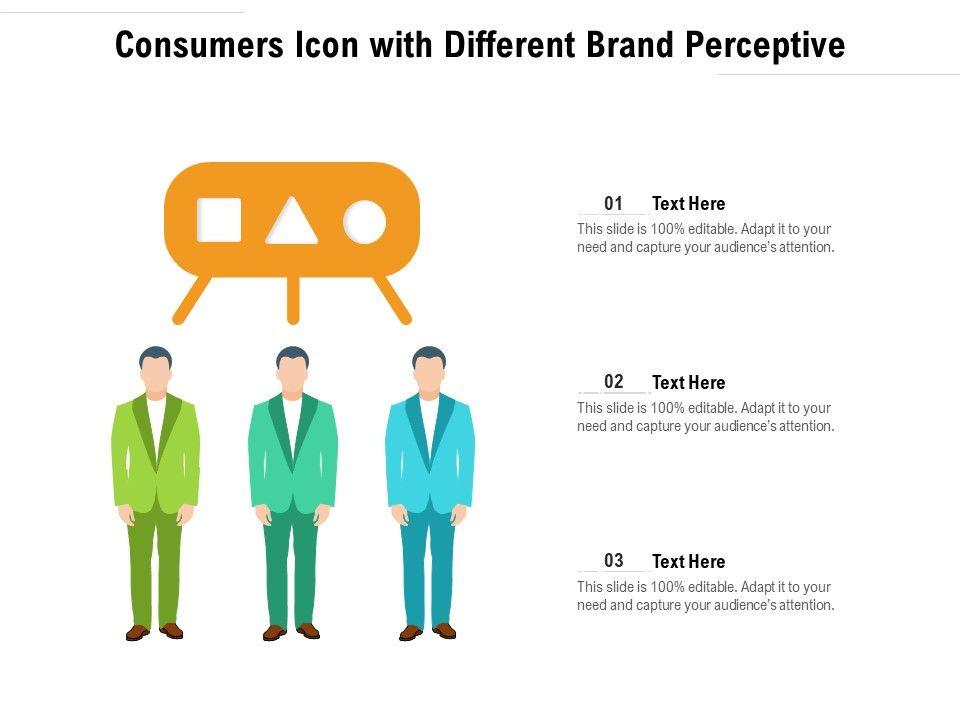 Consumers Icon with Different Brand Perceptive

01 Text Here
This slide is 100% editable. Adapt it to your need and capture your audience's attention.

02 Text Here
This slide is 100% editable. Adapt it to your need and capture your audience's attention.

03 Text Here
This slide is 100% editable. Adapt it to your need and capture your audience's attention.